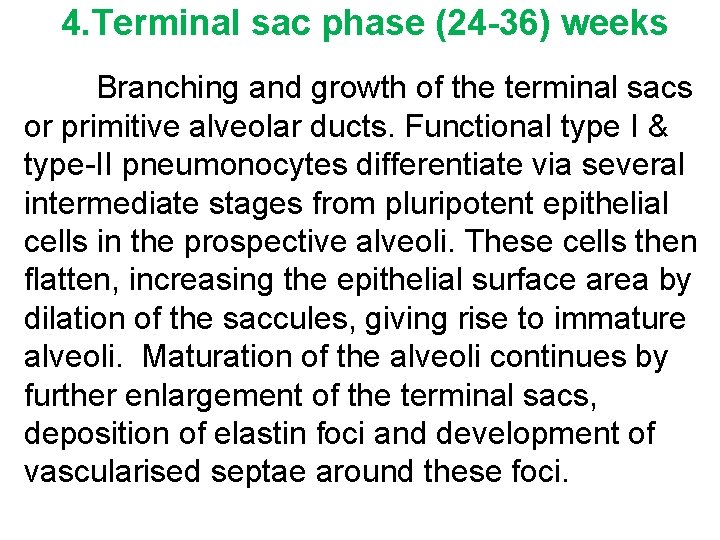 4.Terminal sac phase (24-36) weeks

Branching and growth of the terminal sacs or primitive alveolar ducts. Functional type I & type-II pneumonocytes differentiate via several intermediate stages from pluripotent epithelial cells in the prospective alveoli. These cells then flatten, increasing the epithelial surface area by dilation of the saccules, giving rise to immature alveoli. Maturation of the alveoli continues by further enlargement of the terminal sacs, deposition of elastin foci and development of vascularised septae around these foci.